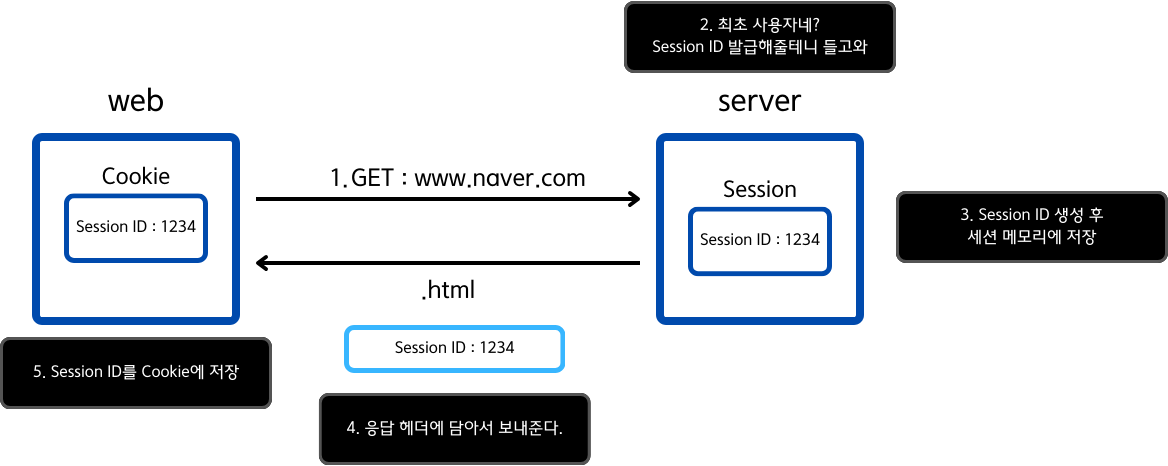 2. 최초 사용자네?
Session ID 발급해줄테니 들고와

web

server

Cookie

Session ID : 1234

1. GET : www.naver.com

Session

Session ID : 1234

3. Session ID 생성 후
세션 메모리에 저장

.html

Session ID : 1234

5. Session ID를 Cookie에 저장

4. 응답 헤더에 담아서 보내준다.